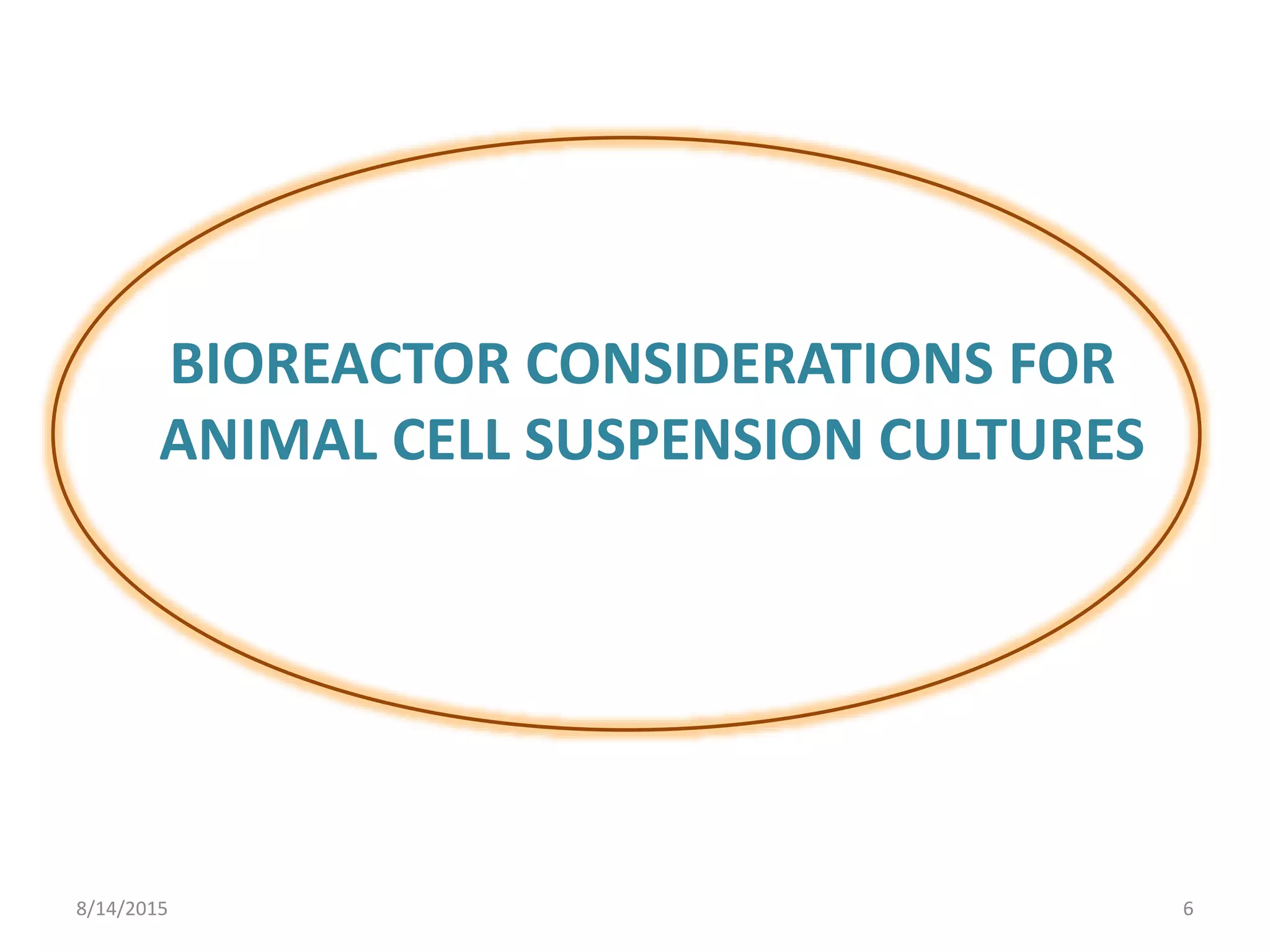 BIOREACTOR CONSIDERATIONS FOR ANIMAL CELL SUSPENSION CULTURES

8/14/2015

6